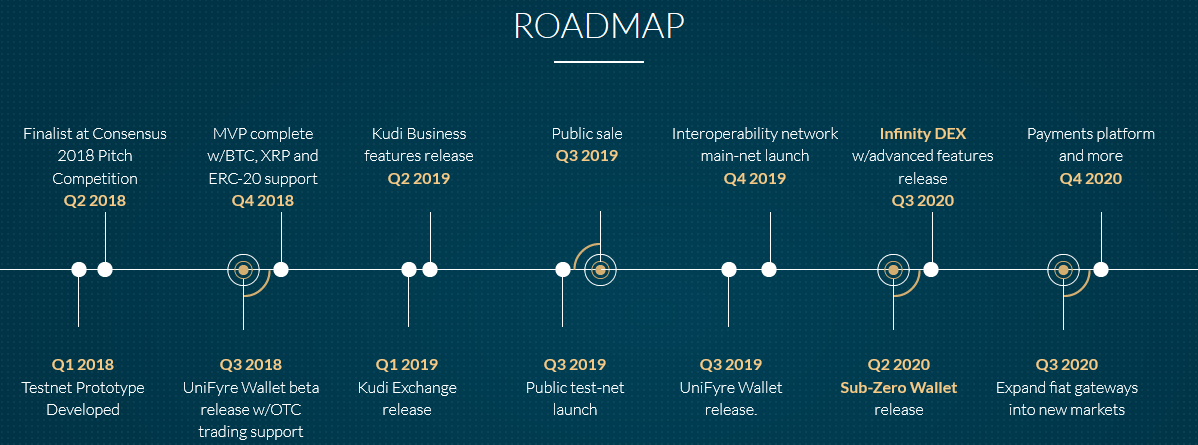 ROADMAP

Finalist at Consensus 2018 Pitch Competition
Q2 2018

MVP complete w/BTC, XRP and ERC-20 support
Q4 2018

Kudi Business features release
Q2 2019

Public sale
Q3 2019

Interoperability network main-net launch
Q4 2019

Infinity DEX w/advanced features release
Q3 2020

Payments platform and more
Q4 2020

Q1 2018
Testnet Prototype Developed

Q3 2018
UniFyre Wallet beta release w/OTC trading support

Q1 2019
Kudi Exchange release

Q3 2019
Public test-net launch

Q3 2019
UniFyre Wallet release.

Q2 2020
Sub-Zero Wallet release

Q3 2020
Expand fiat gateways into new markets